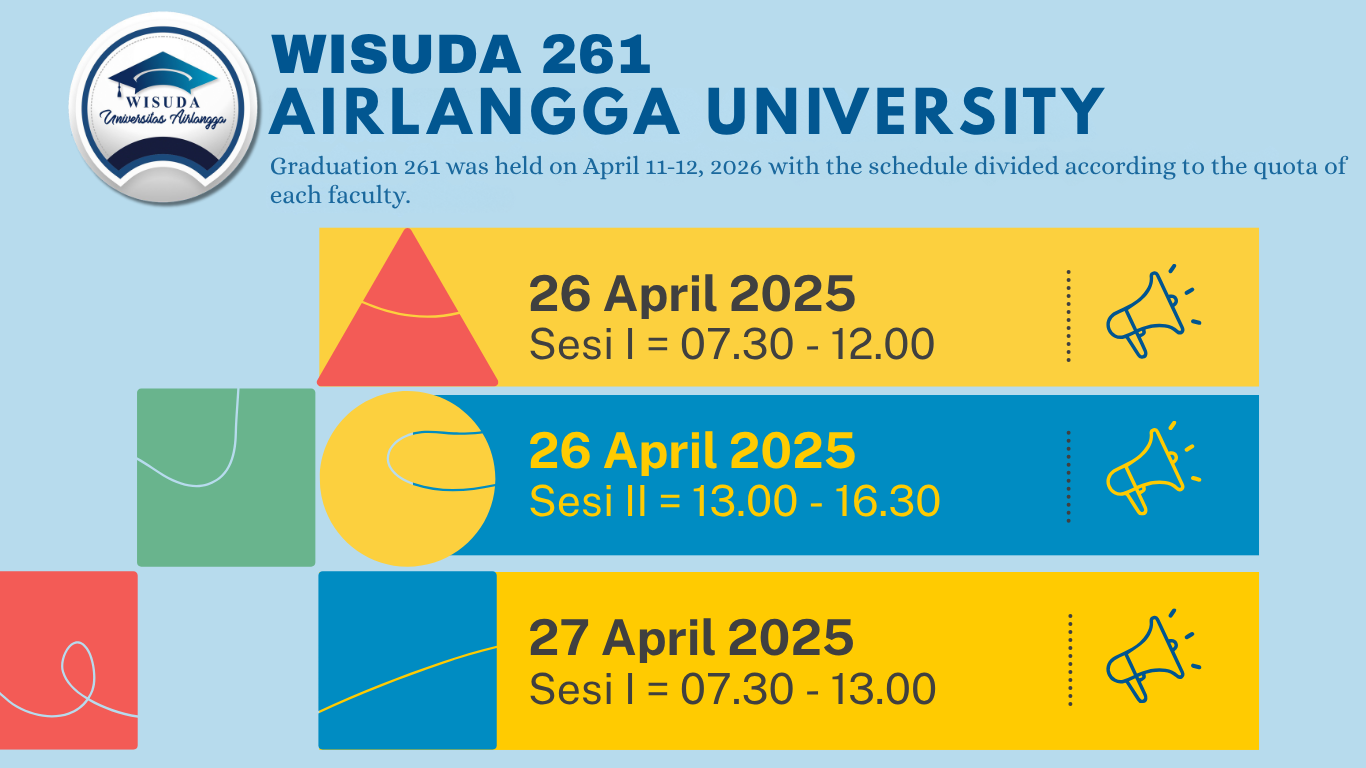 WISUDA
Universitas Airlangga

WISUDA 261
AIRLANGGA UNIVERSITY

Graduation 261 was held on April 11-12, 2026 with the schedule divided according to the quota of each faculty.

26 April 2025
Sesi I = 07.30 - 12.00

26 April 2025
Sesi II = 13.00 - 16.30

27 April 2025
Sesi I = 07.30 - 13.00